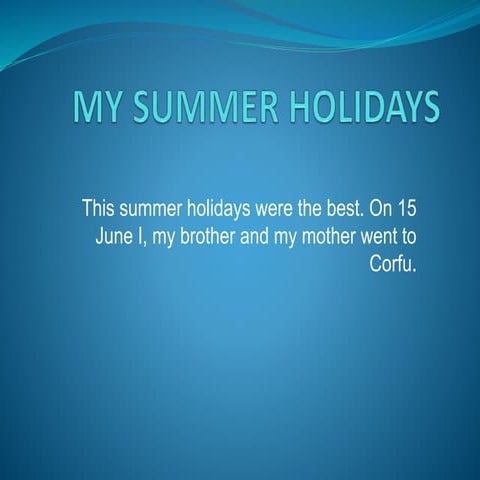 MY SUMMER HOLIDAYS

This summer holidays were the best. On 15 June I, my brother and my mother went to Corfu.